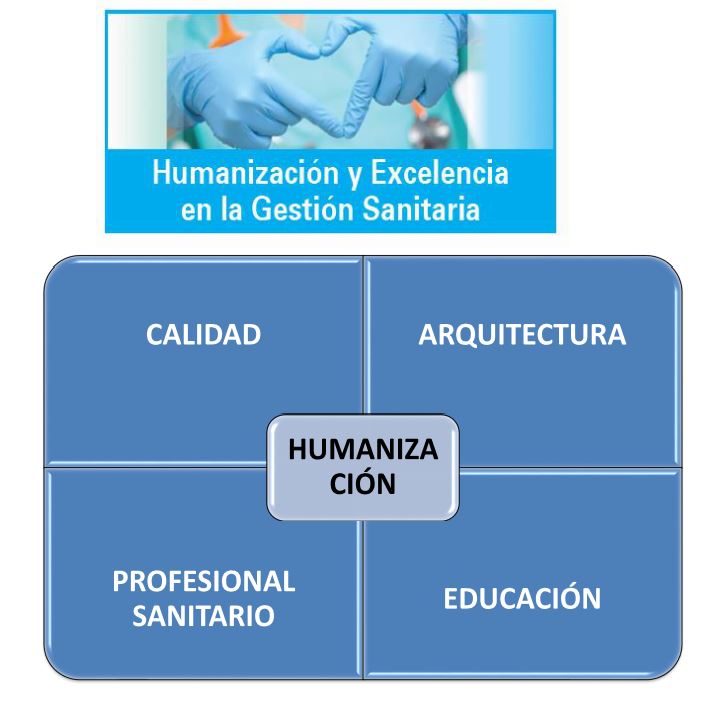 Humanización y Excelencia en la Gestión Sanitaria

CALIDAD

ARQUITECTURA

HUMANIZA CIÓN

PROFESIONAL SANITARIO

EDUCACIÓN